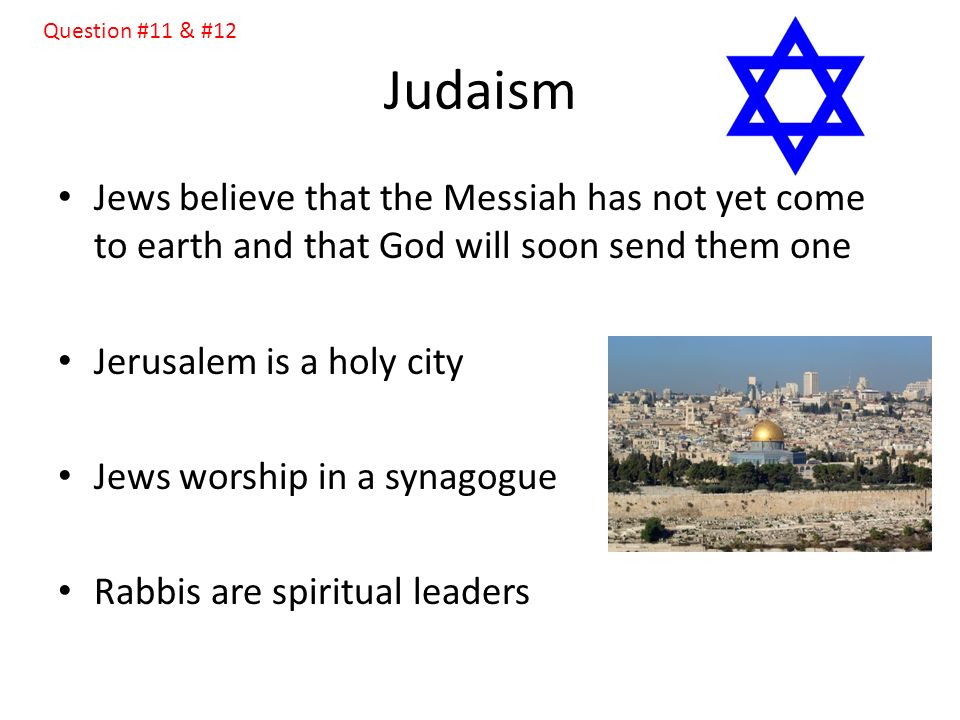 Question #11 & #12

Judaism

• Jews believe that the Messiah has not yet come to earth and that God will soon send them one

• Jerusalem is a holy city

• Jews worship in a synagogue

• Rabbis are spiritual leaders